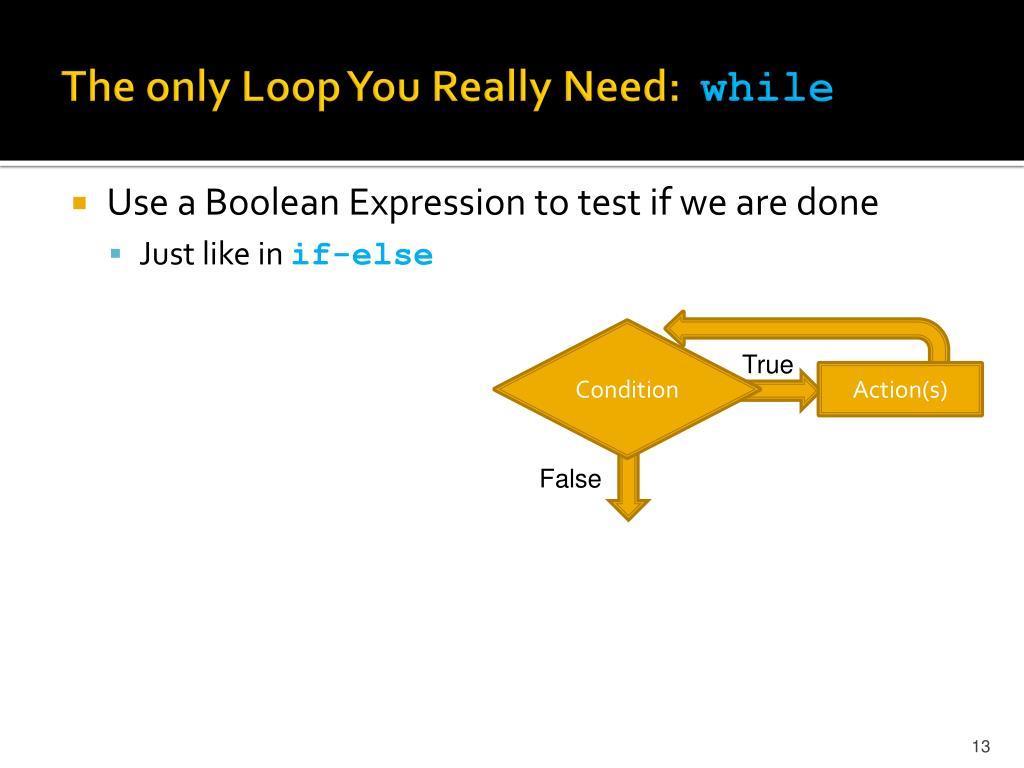 The only Loop You Really Need: while

Use a Boolean Expression to test if we are done

Just like in if-else

Condition

True

Action(s)

False

13